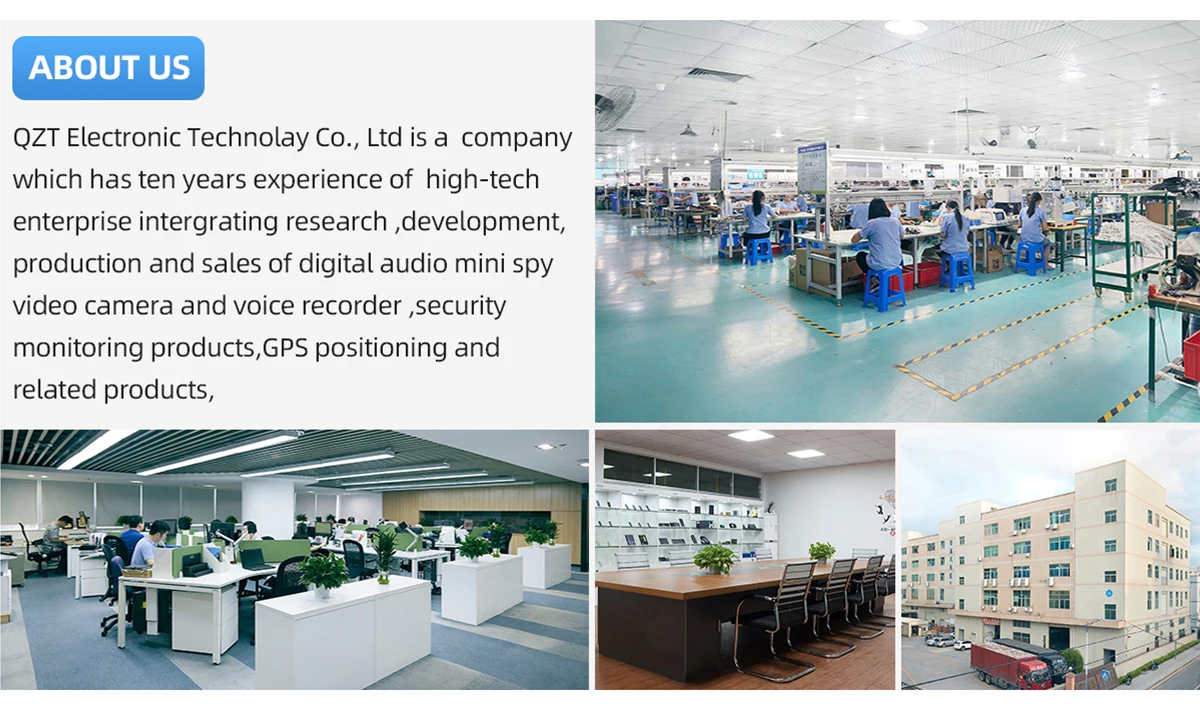 ABOUT US

QZT Electronic Technolay Co., Ltd is a company which has ten years experience of high-tech enterprise intergrating research ,development, production and sales of digital audio mini spy video camera and voice recorder ,security monitoring products,GPS positioning and related products,